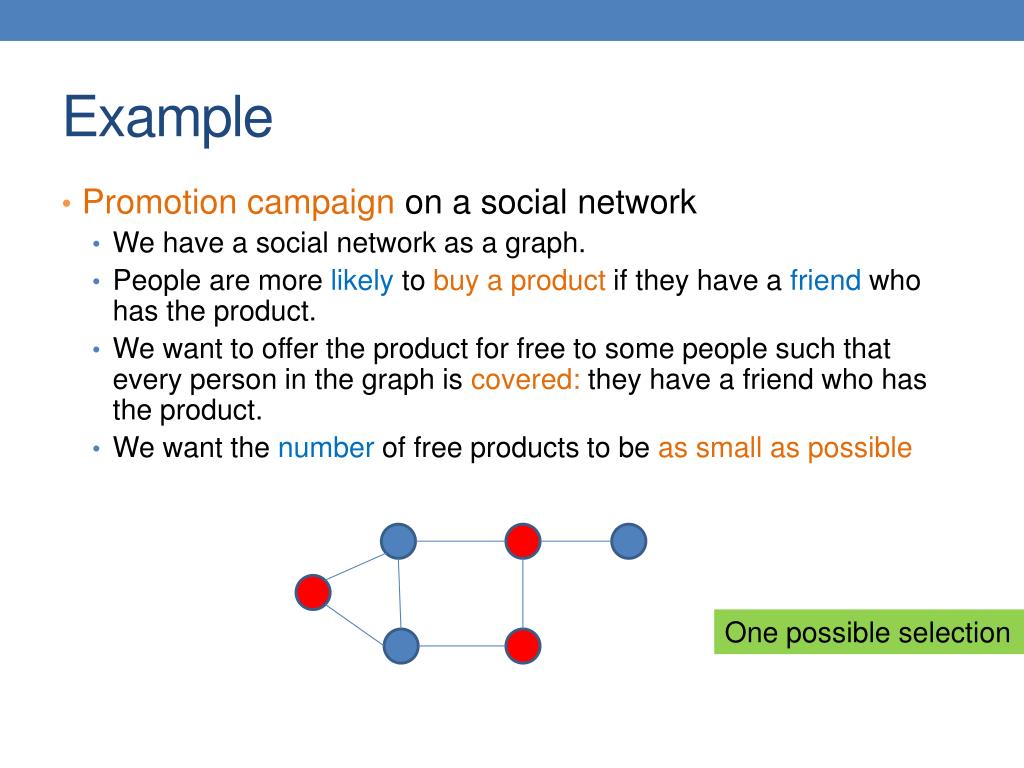 Example

• Promotion campaign on a social network
  • We have a social network as a graph.
  • People are more likely to buy a product if they have a friend who has the product.
  • We want to offer the product for free to some people such that every person in the graph is covered: they have a friend who has the product.
  • We want the number of free products to be as small as possible

One possible selection